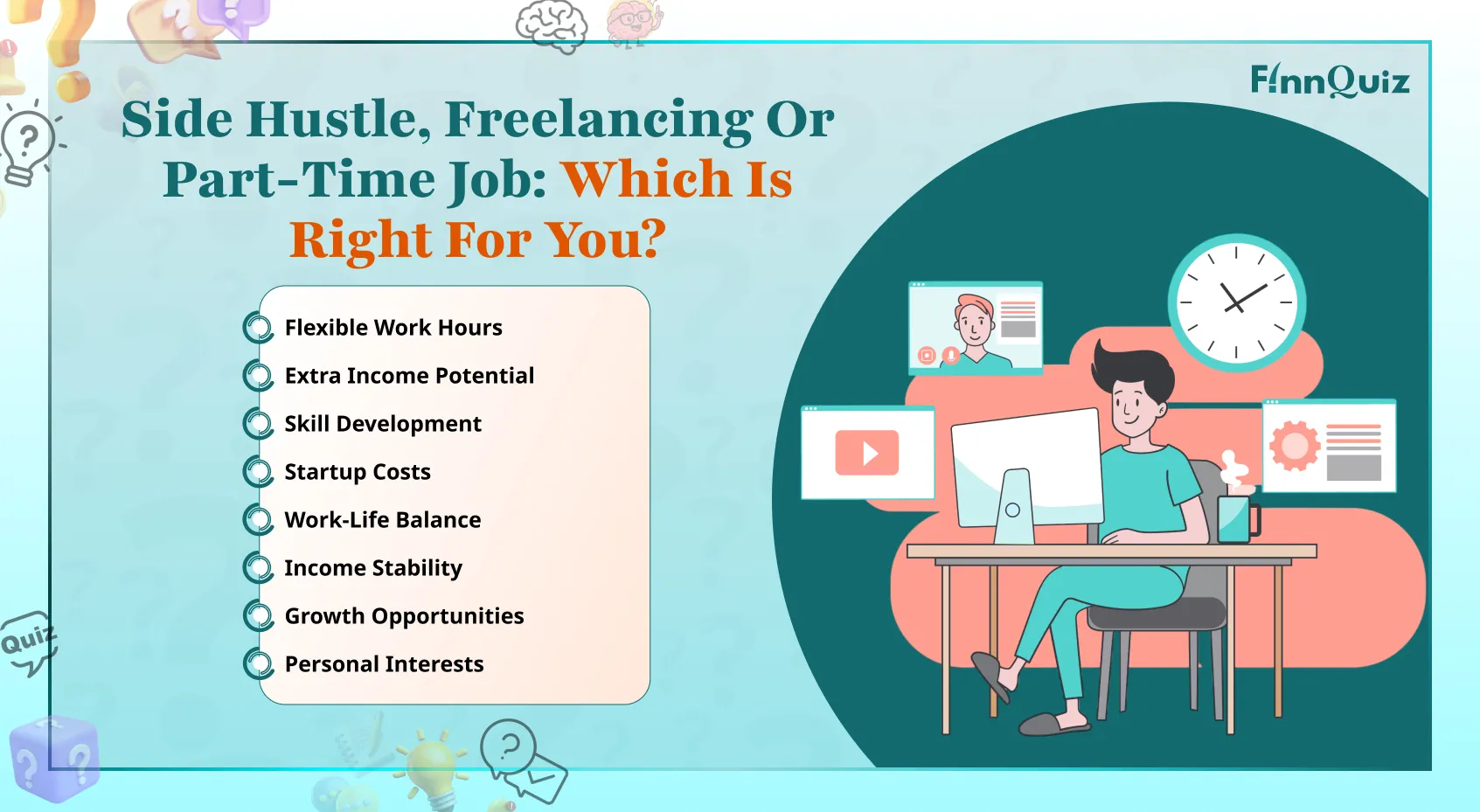 FinnQuiz

Side Hustle, Freelancing Or Part-Time Job: Which Is Right For You?

Flexible Work Hours
Extra Income Potential
Skill Development
Startup Costs
Work-Life Balance
Income Stability
Growth Opportunities
Personal Interests

Quiz